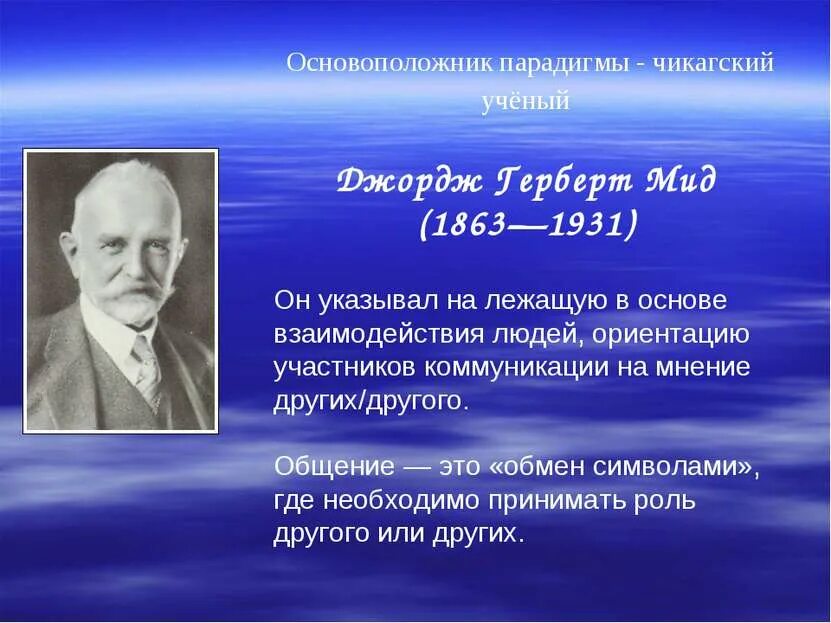 Основоположник парадигмы - чикагский учёный

Джордж Герберт Мид (1863—1931)

Он указывал на лежащую в основе взаимодействия людей, ориентацию участников коммуникации на мнение других/другого.

Общение — это «обмен символами», где необходимо принимать роль другого или других.